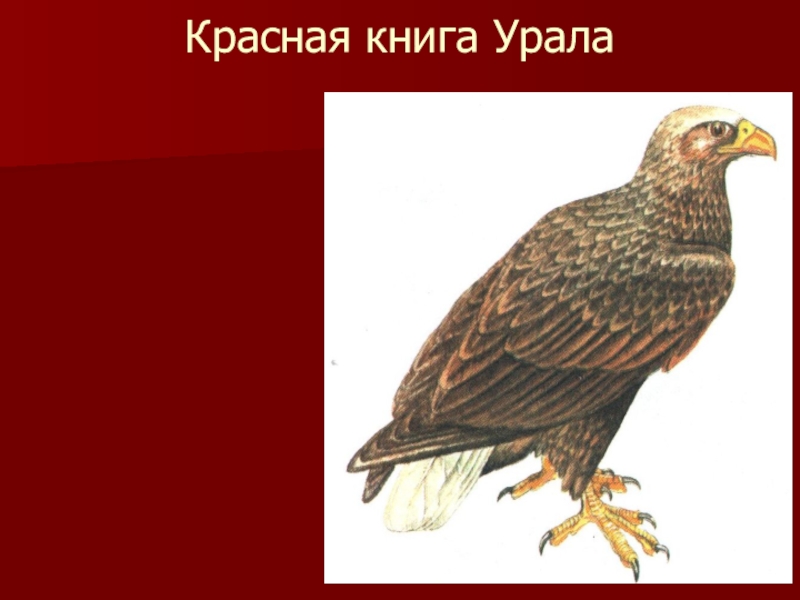 Красная книга Урала